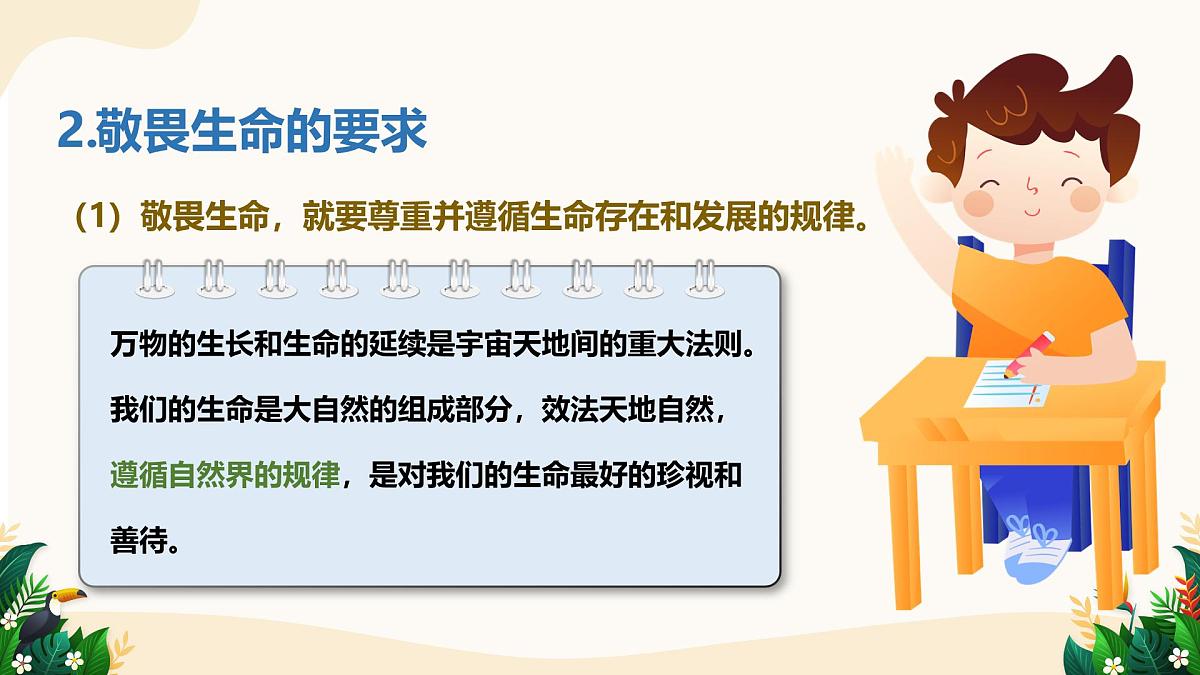 2.敬畏生命的要求

（1）敬畏生命，就要尊重并遵循生命存在和发展的规律。

万物的生长和生命的延续是宇宙天地间的重大法则。我们的生命是大自然的组成部分，效法天地自然，遵循自然界的规律，是对我们的生命最好的珍视和善待。